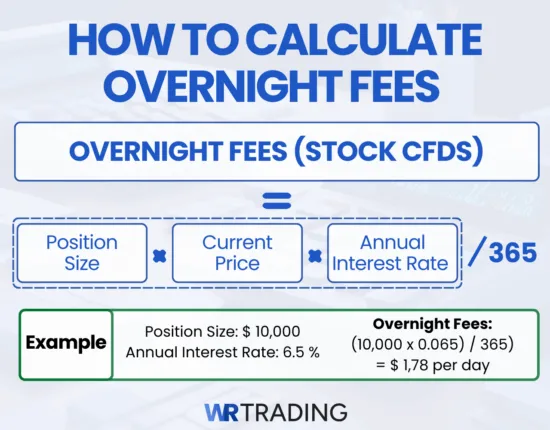 HOW TO CALCULATE OVERNIGHT FEES

OVERNIGHT FEES (STOCK CFDS)

=

Position Size × Current Price × Annual Interest Rate / 365

Example

Position Size: $ 10,000
Annual Interest Rate: 6.5 %

Overnight Fees:
(10,000 x 0.065) / 365)
= $ 1,78 per day

WR TRADING